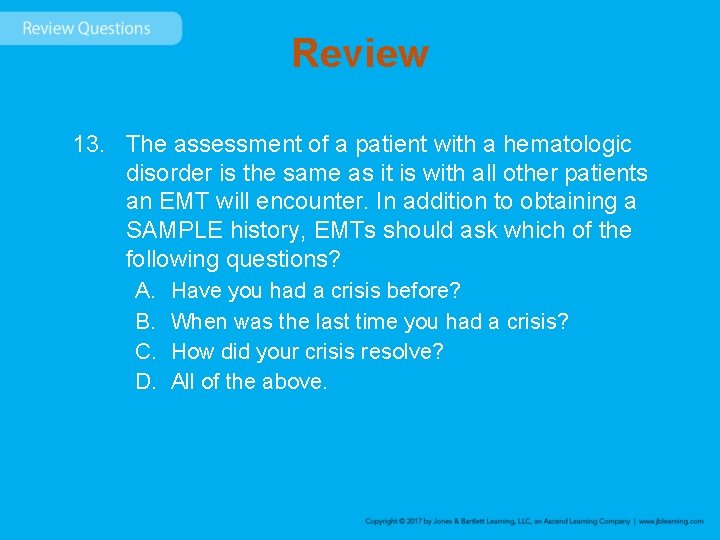 Review Questions

Review

13. The assessment of a patient with a hematologic disorder is the same as it is with all other patients an EMT will encounter. In addition to obtaining a SAMPLE history, EMTs should ask which of the following questions?

A. Have you had a crisis before?
B. When was the last time you had a crisis?
C. How did your crisis resolve?
D. All of the above.

Copyright © 2017 by Jones & Bartlett Learning, LLC, an Ascend Learning Company | www.jblearning.com